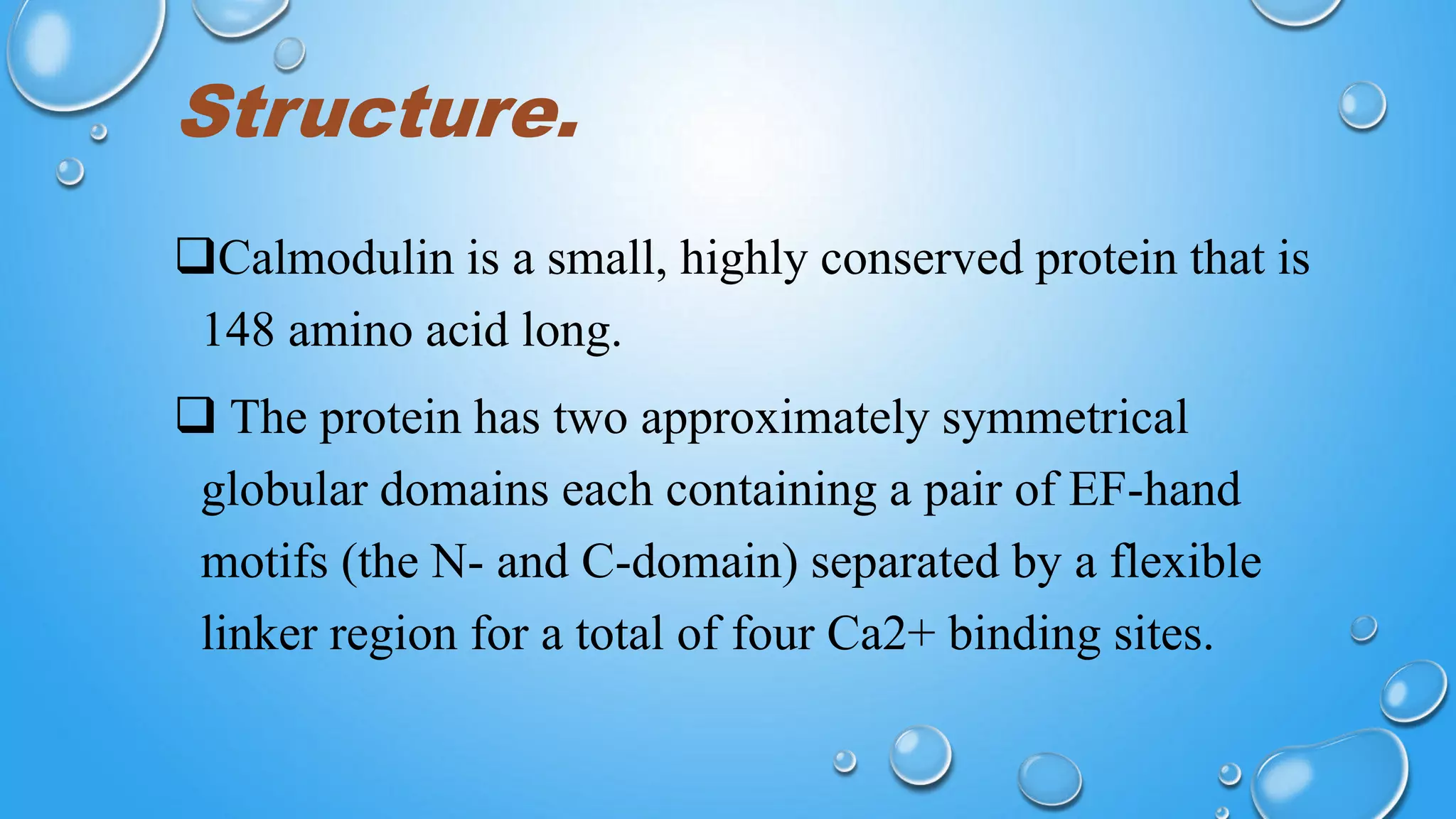 Structure.

❑Calmodulin is a small, highly conserved protein that is 148 amino acid long.

❑ The protein has two approximately symmetrical globular domains each containing a pair of EF-hand motifs (the N- and C-domain) separated by a flexible linker region for a total of four Ca2+ binding sites.